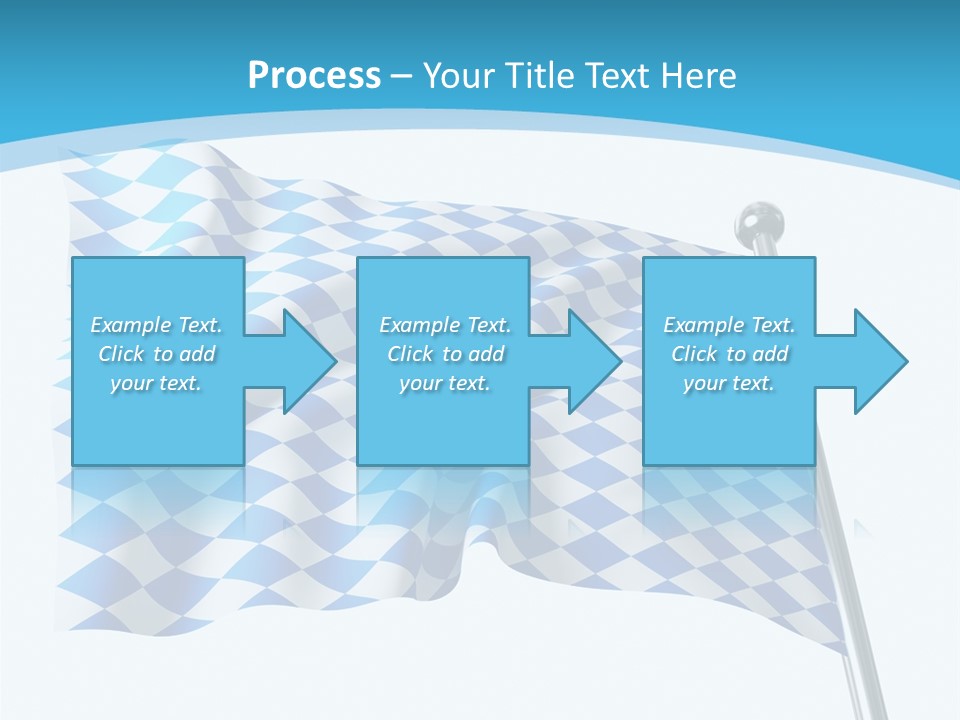 Process – Your Title Text Here

Example Text. Click to add your text.

Example Text. Click to add your text.

Example Text. Click to add your text.